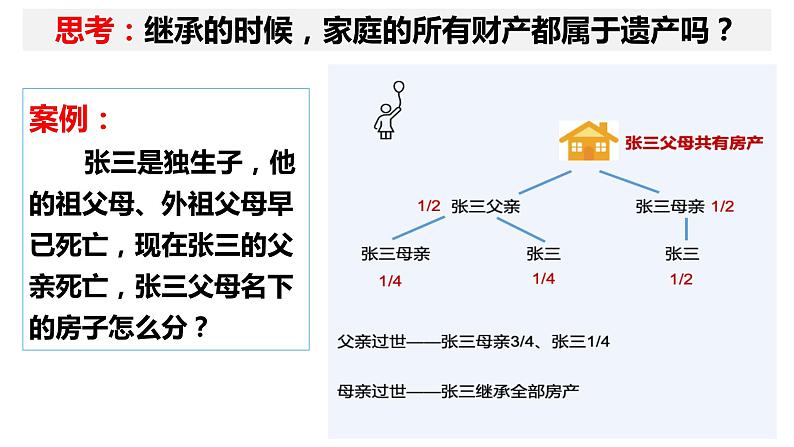 思考：继承的时候，家庭的所有财产都属于遗产吗？

案例：

张三是独生子，他的祖父母、外祖父母早已死亡，现在张三的父亲死亡，张三父母名下的房子怎么分？

张三父母共有房产

1/2 张三父亲

张三母亲 1/2

张三母亲

1/4

张三

1/4

张三

1/2

父亲过世——张三母亲3/4、张三1/4

母亲过世——张三继承全部房产